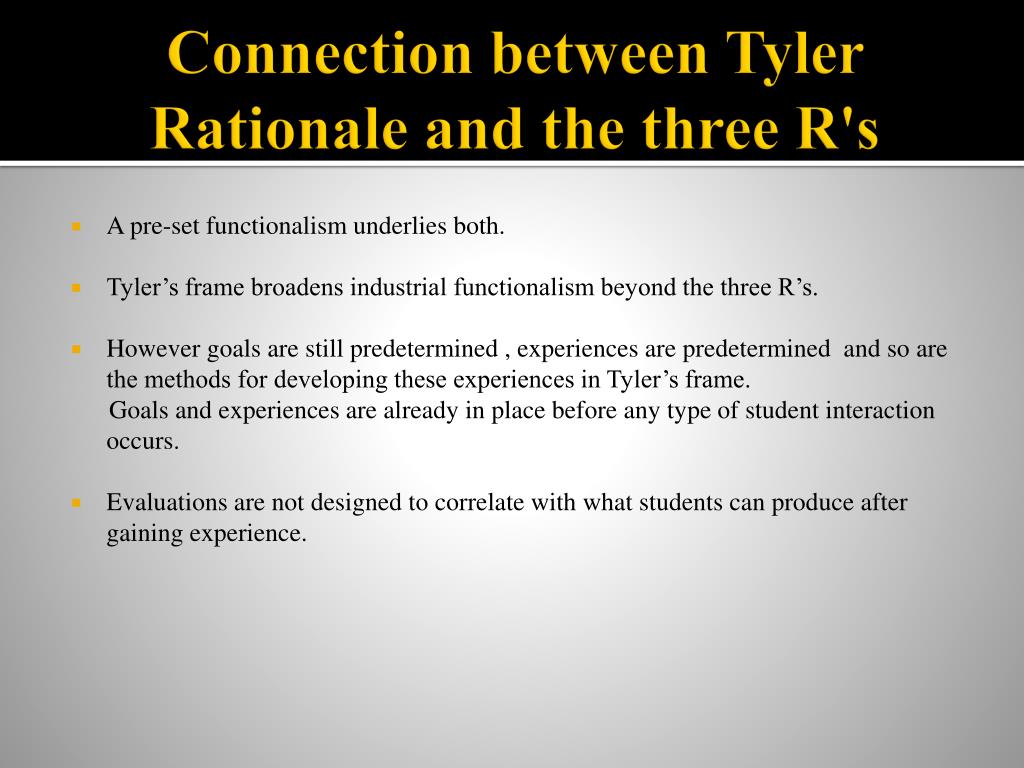 Connection between Tyler Rationale and the three R's

A pre-set functionalism underlies both.

Tyler’s frame broadens industrial functionalism beyond the three R’s.

However goals are still predetermined , experiences are predetermined and so are the methods for developing these experiences in Tyler’s frame.
Goals and experiences are already in place before any type of student interaction occurs.

Evaluations are not designed to correlate with what students can produce after gaining experience.